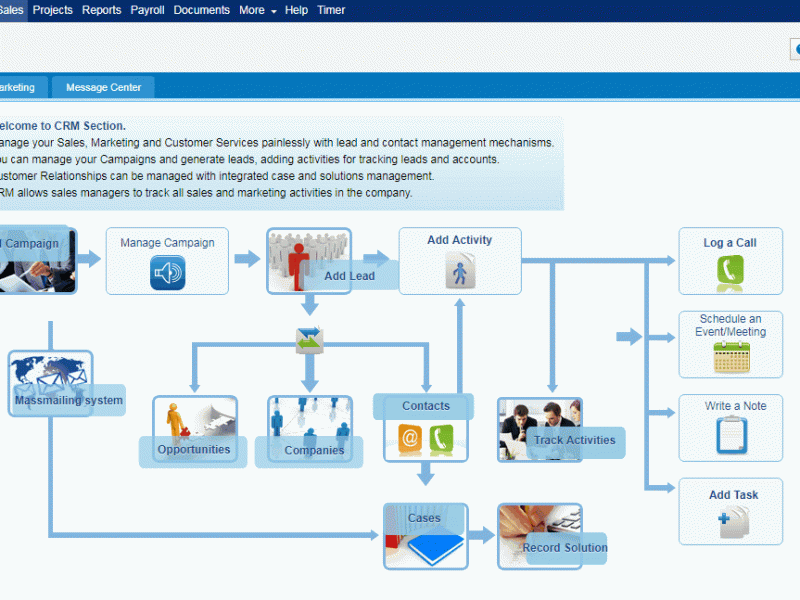 Sales Projects Reports Payroll Documents More Help Timer

arketing Message Center

elcome to CRM Section.
anage your Sales, Marketing and Customer Services painlessly with lead and contact management mechanisms.
ou can manage your Campaigns and generate leads, adding activities for tracking leads and accounts.
ustomer Relationships can be managed with integrated case and solutions management.
RM allows sales managers to track all sales and marketing activities in the company.

Campaign
Manage Campaign
Add Lead
Add Activity
Log a Call
Schedule an Event/Meeting
Write a Note
Add Task
Massmailing system
Opportunities
Companies
Contacts
Track Activities
Cases
Record Solution